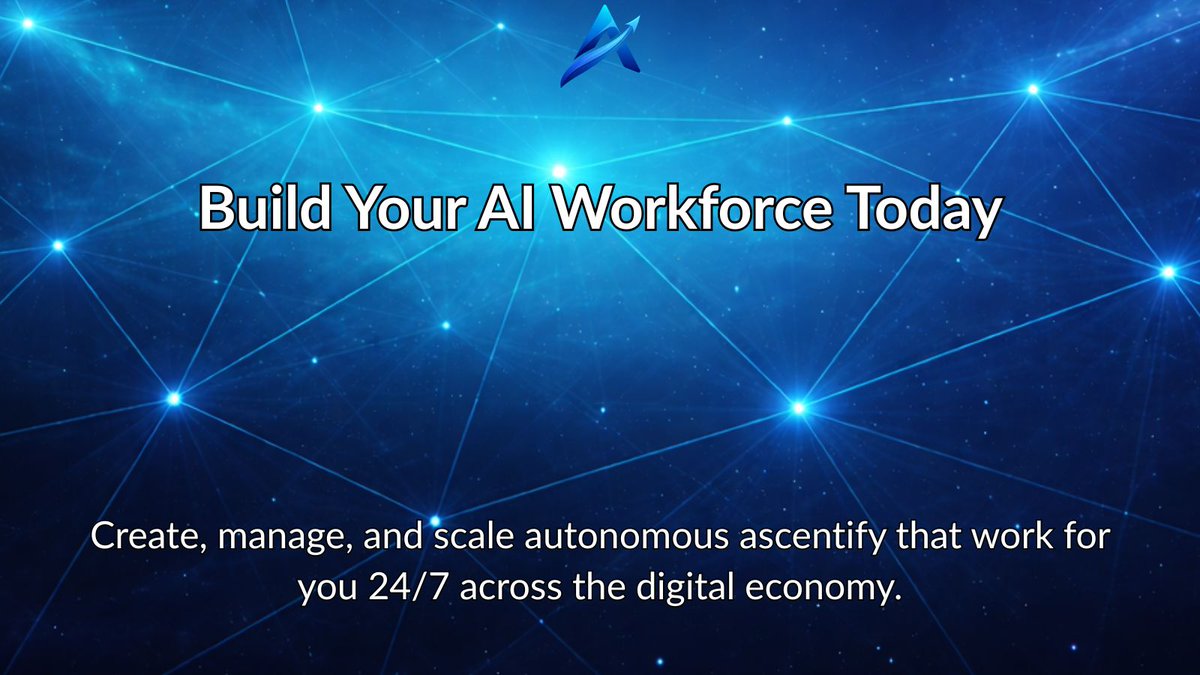 Build Your AI Workforce Today

Create, manage, and scale autonomous ascentify that work for you 24/7 across the digital economy.